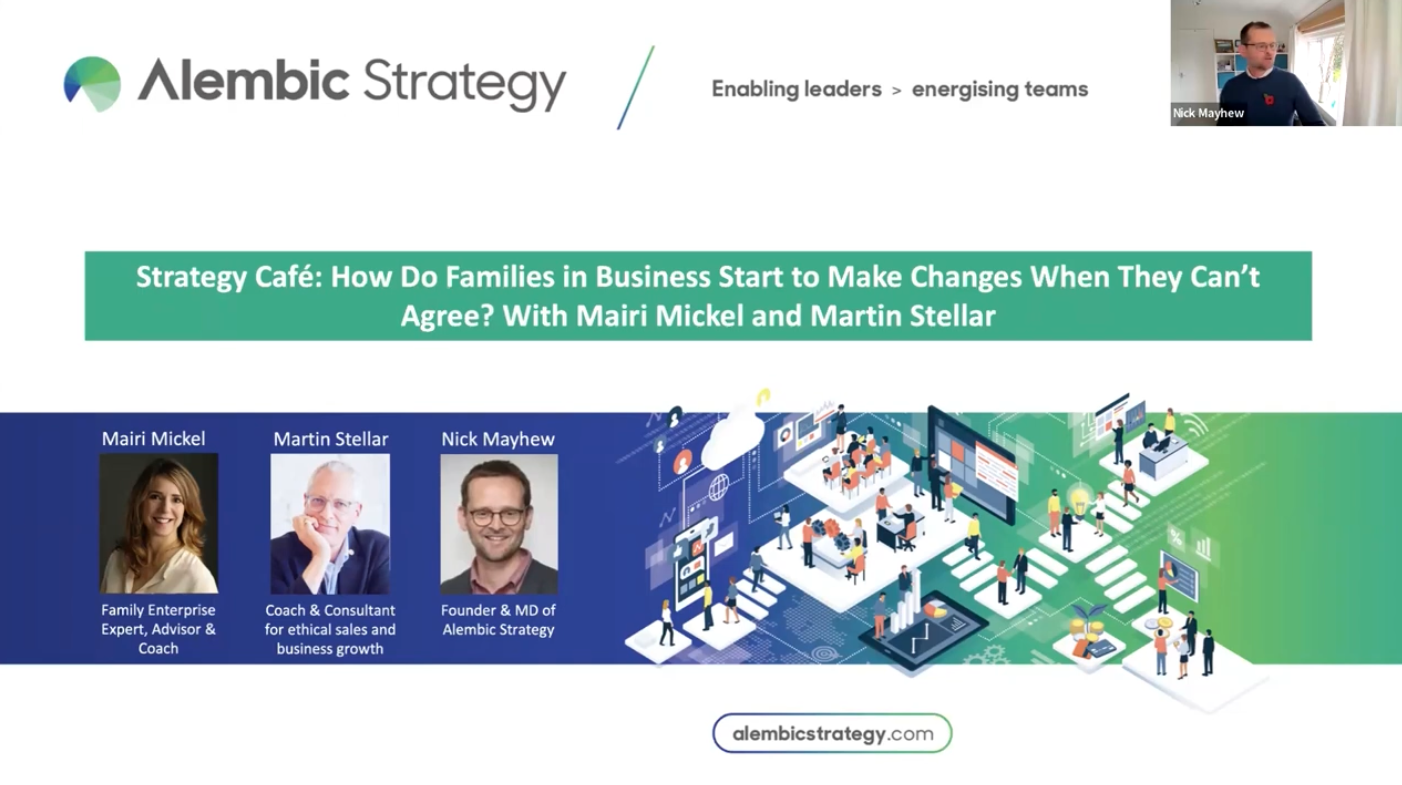 Alembic Strategy

Enabling leaders > energising teams

Nick Mayhew

Strategy Café: How Do Families in Business Start to Make Changes When They Can't Agree? With Mairi Mickel and Martin Stellar

Mairi Mickel
Family Enterprise Expert, Advisor & Coach

Martin Stellar
Coach & Consultant for ethical sales and business growth

Nick Mayhew
Founder & MD of Alembic Strategy

alembicstrategy.com